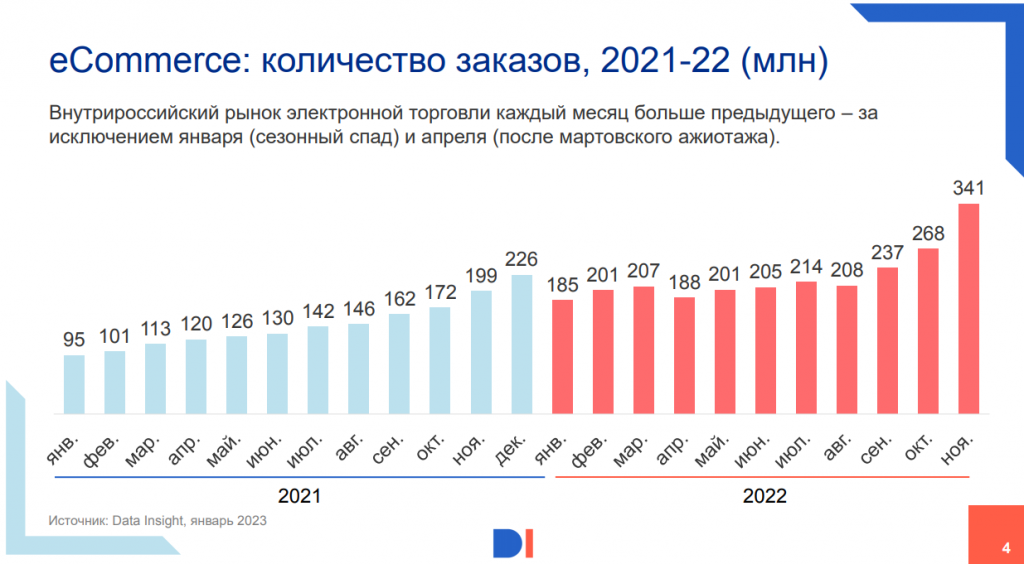 eCommerce: количество заказов, 2021-22 (млн)

Внутрироссийский рынок электронной торговли каждый месяц больше предыдущего – за исключением января (сезонный спад) и апреля (после мартовского ажиотажа).

95 101 113 120 126 130 142 146 162 172 199 226 185 201 207 188 201 205 214 208 237 268 341

янв. фев. мар. апр. май. июн. июл. авг. сен. окт. ноя. дек. янв. фев. мар. апр. май. июн. июл. авг. сен. окт. ноя.

2021

2022

Источник: Data Insight, январь 2023

DI

4